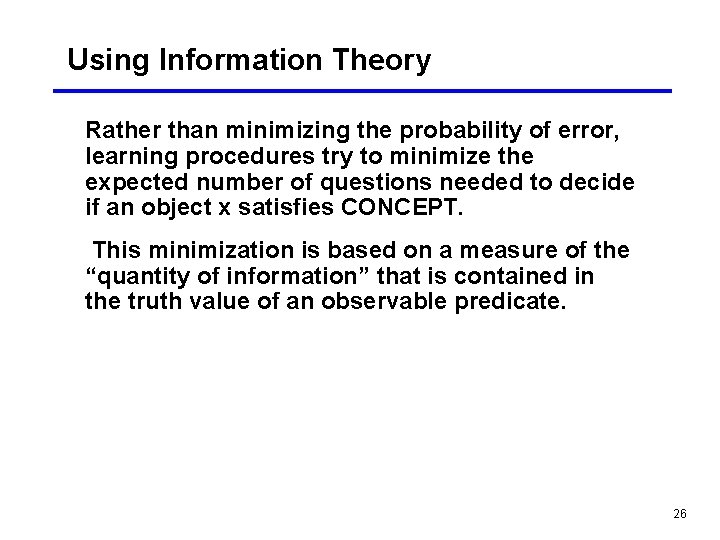 Using Information Theory

Rather than minimizing the probability of error, learning procedures try to minimize the expected number of questions needed to decide if an object x satisfies CONCEPT.

This minimization is based on a measure of the “quantity of information” that is contained in the truth value of an observable predicate.

26